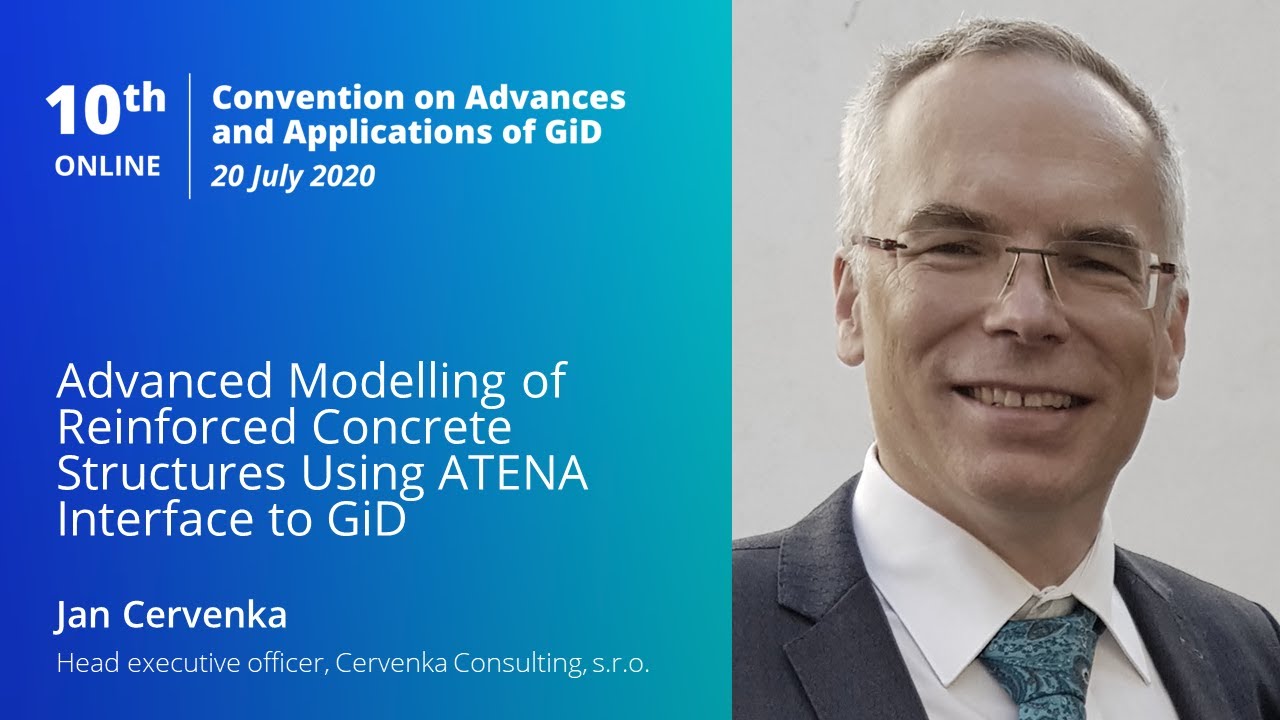 10th
ONLINE

Convention on Advances and Applications of GiD
20 July 2020

Advanced Modelling of Reinforced Concrete Structures Using ATENA Interface to GiD

Jan Cervenka
Head executive officer, Cervenka Consulting, s.r.o.